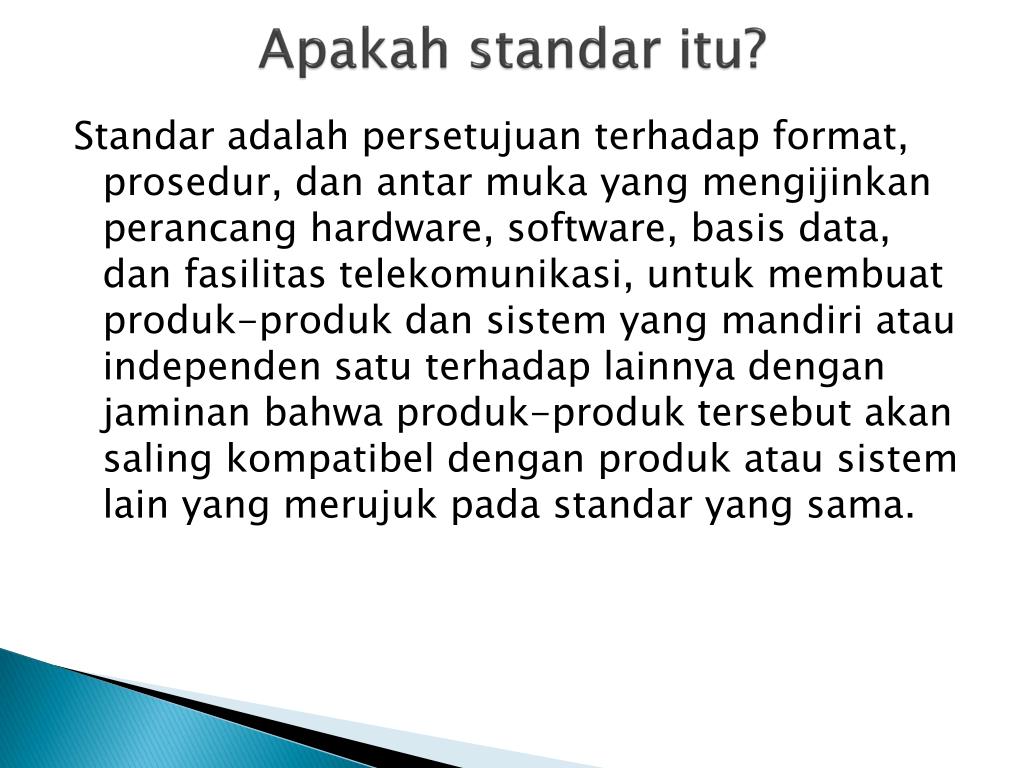 Apakah standar itu?

Standar adalah persetujuan terhadap format, prosedur, dan antar muka yang mengijinkan perancang hardware, software, basis data, dan fasilitas telekomunikasi, untuk membuat produk-produk dan sistem yang mandiri atau independen satu terhadap lainnya dengan jaminan bahwa produk-produk tersebut akan saling kompatibel dengan produk atau sistem lain yang merujuk pada standar yang sama.